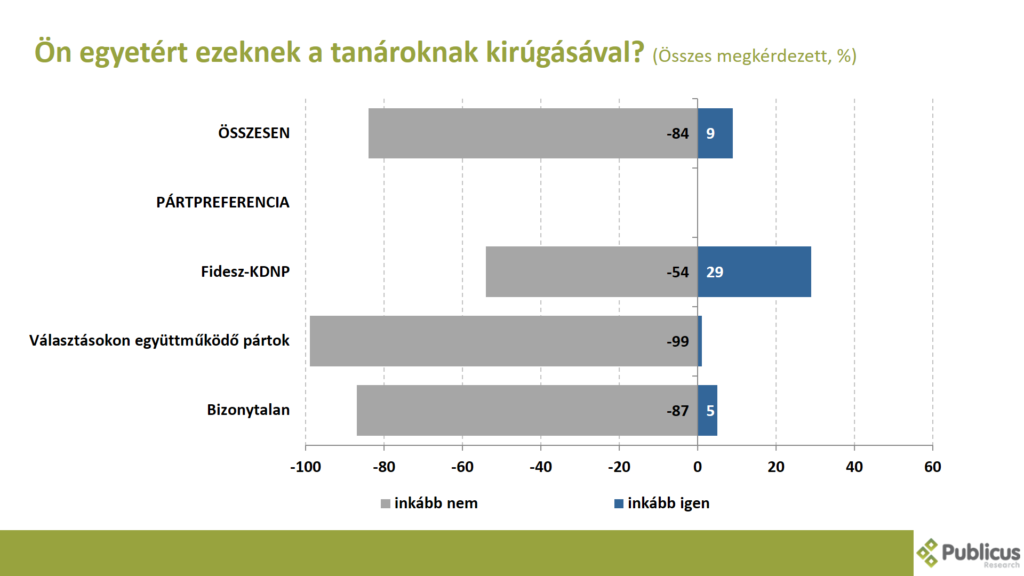 Ön egyetért ezeknek a tanároknak kirúgásával? (Összes megkérdezett, %)

ÖSSZESEN -84 9

PÁRTPREFERENCIA

Fidesz-KDNP -54 29

Választásokon együttműködő pártok -99

Bizonytalan -87 5

-100 -80 -60 -40 -20 0 20 40 60

inkább nem inkább igen

Publicus Research